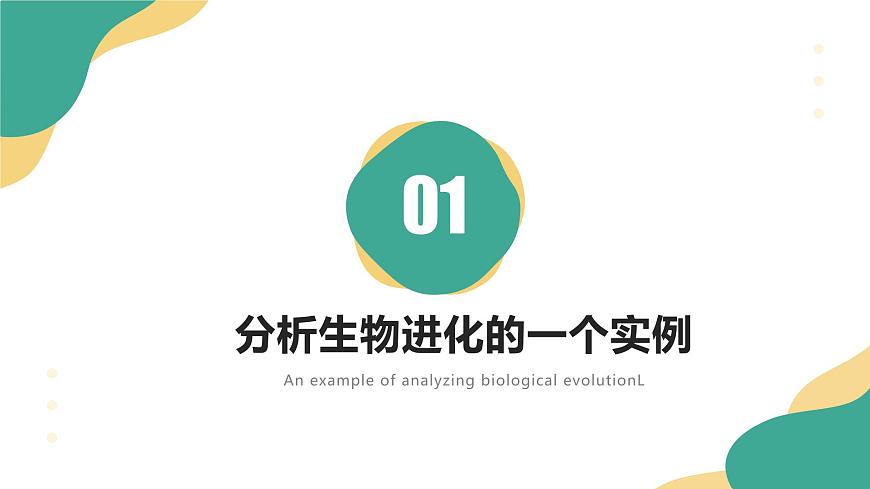 01

分析生物进化的一个实例

An example of analyzing biological evolutionL